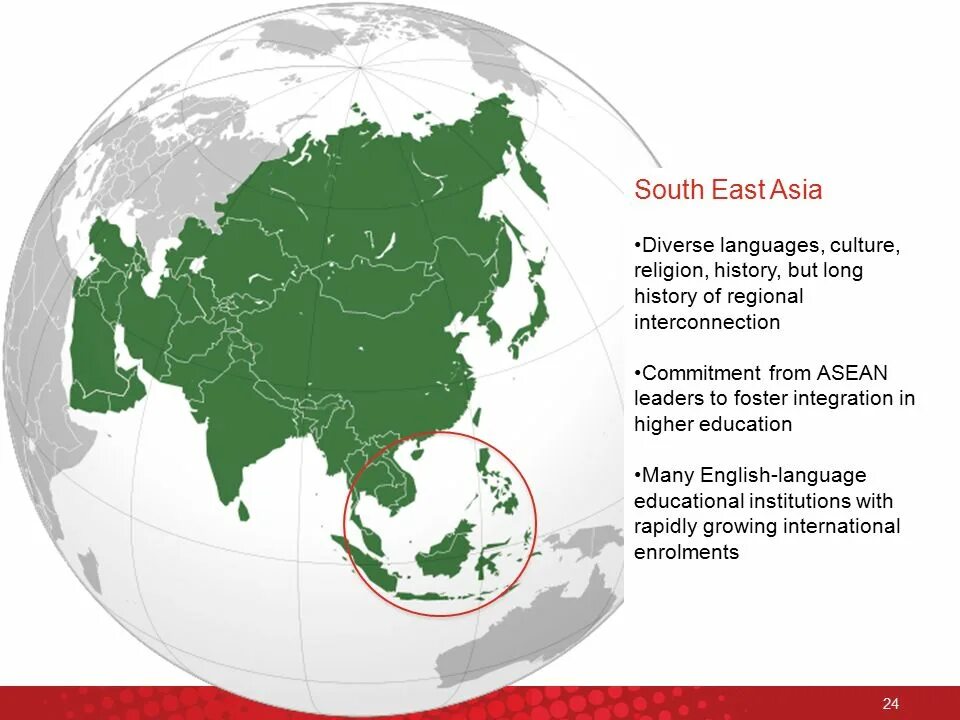 South East Asia

•Diverse languages, culture, religion, history, but long history of regional interconnection

•Commitment from ASEAN leaders to foster integration in higher education

•Many English-language educational institutions with rapidly growing international enrolments

24